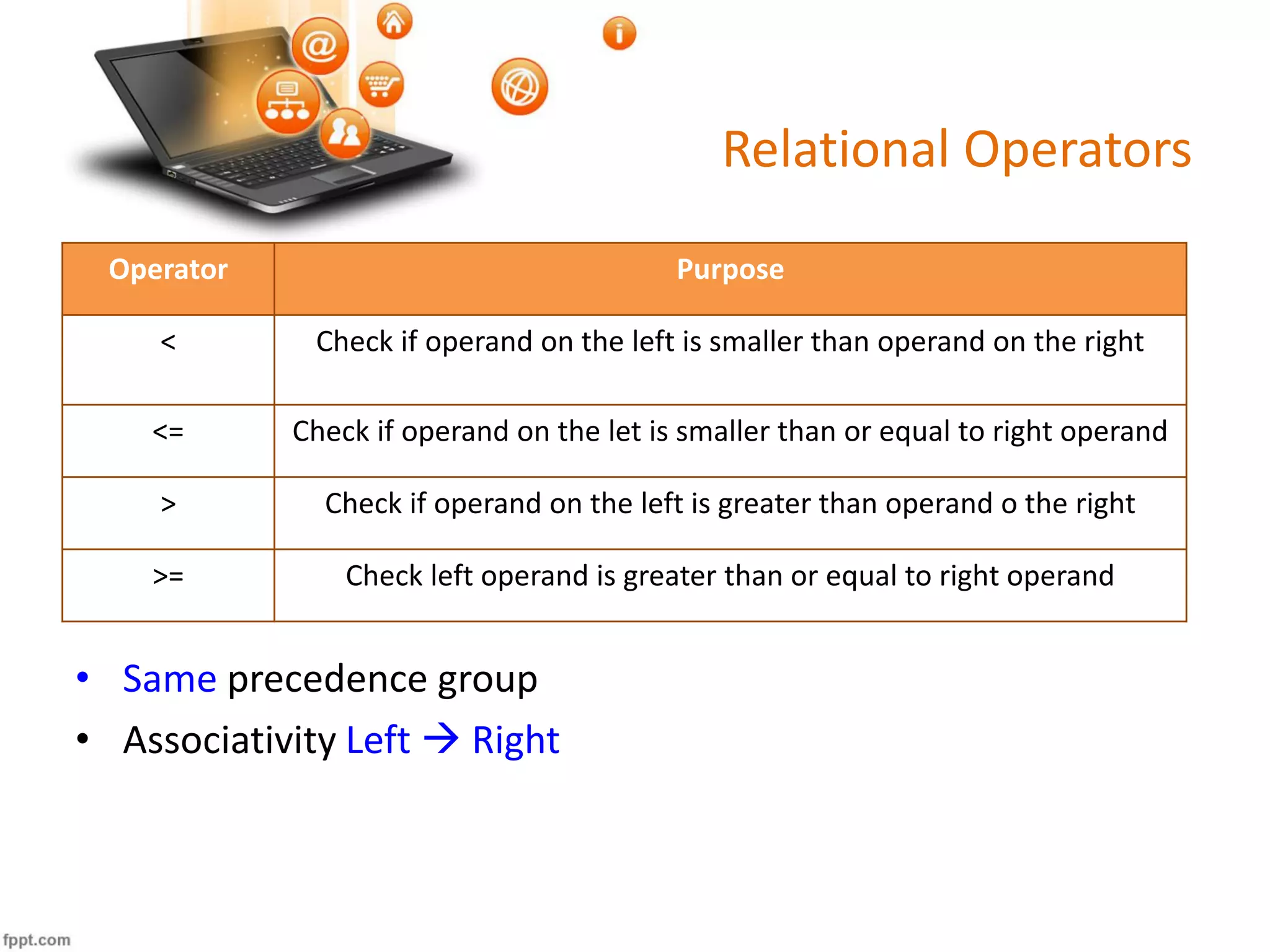 Relational Operators

| Operator | Purpose |
|---|---|
| < | Check if operand on the left is smaller than operand on the right |
| <= | Check if operand on the let is smaller than or equal to right operand |
| > | Check if operand on the left is greater than operand o the right |
| >= | Check left operand is greater than or equal to right operand |

• Same precedence group
• Associativity Left → Right

fppt.com